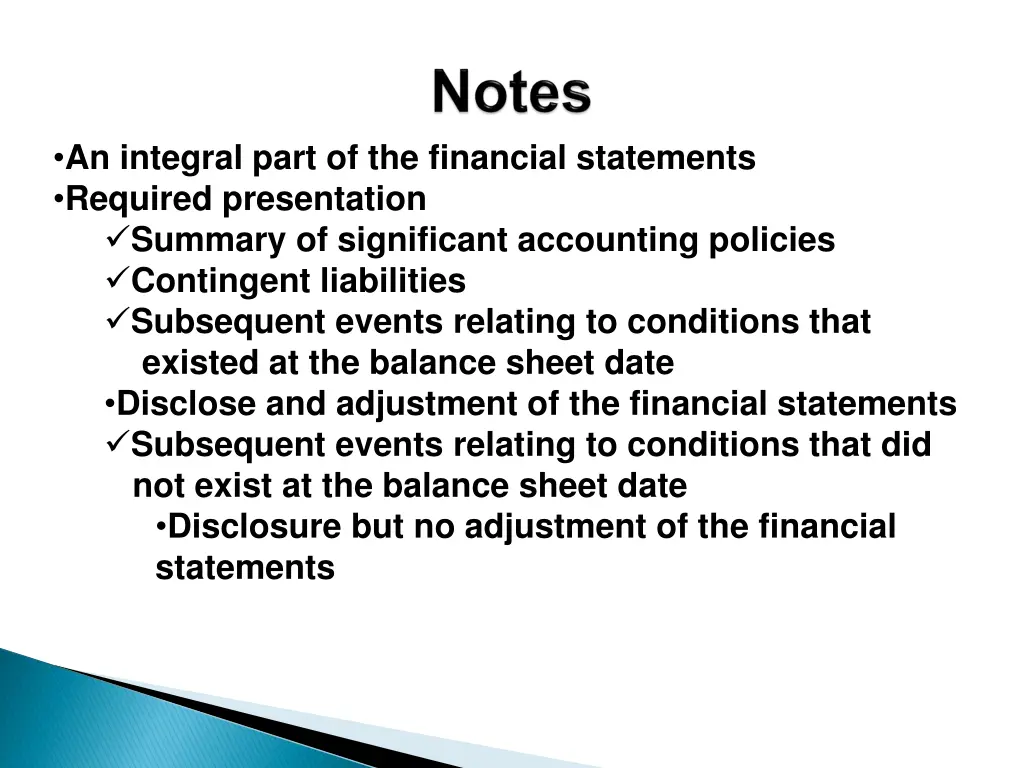 Notes

•An integral part of the financial statements
•Required presentation
✓Summary of significant accounting policies
✓Contingent liabilities
✓Subsequent events relating to conditions that existed at the balance sheet date
•Disclose and adjustment of the financial statements
✓Subsequent events relating to conditions that did not exist at the balance sheet date
•Disclosure but no adjustment of the financial statements